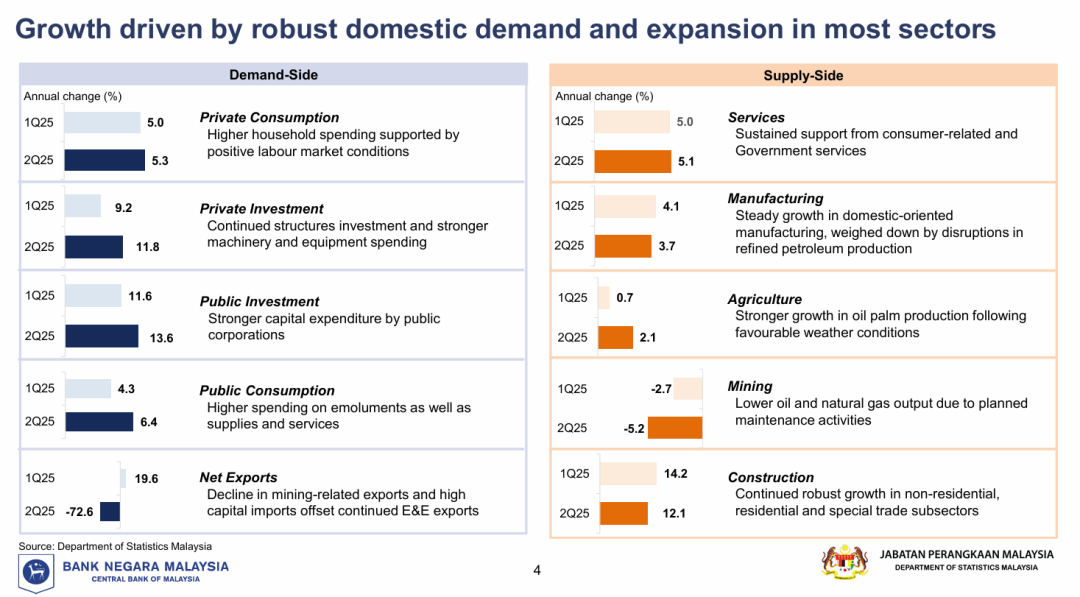 Growth driven by robust domestic demand and expansion in most sectors

Demand-Side

Annual change (%)

1Q25 5.0
2Q25 5.3

Private Consumption
Higher household spending supported by positive labour market conditions

1Q25 9.2
2Q25 11.8

Private Investment
Continued structures investment and stronger machinery and equipment spending

1Q25 11.6
2Q25 13.6

Public Investment
Stronger capital expenditure by public corporations

1Q25 4.3
2Q25 6.4

Public Consumption
Higher spending on emoluments as well as supplies and services

1Q25 19.6
2Q25 -72.6

Net Exports
Decline in mining-related exports and high capital imports offset continued E&E exports

Supply-Side

Annual change (%)

1Q25 5.0
2Q25 5.1

Services
Sustained support from consumer-related and Government services

1Q25 4.1
2Q25 3.7

Manufacturing
Steady growth in domestic-oriented manufacturing, weighed down by disruptions in refined petroleum production

1Q25 0.7
2Q25 2.1

Agriculture
Stronger growth in oil palm production following favourable weather conditions

1Q25 -2.7
2Q25 -5.2

Mining
Lower oil and natural gas output due to planned maintenance activities

1Q25 14.2
2Q25 12.1

Construction
Continued robust growth in non-residential, residential and special trade subsectors

Source: Department of Statistics Malaysia

BANK NEGARA MALAYSIA
CENTRAL BANK OF MALAYSIA

4

JABATAN PERANGKAAN MALAYSIA
DEPARTMENT OF STATISTICS MALAYSIA